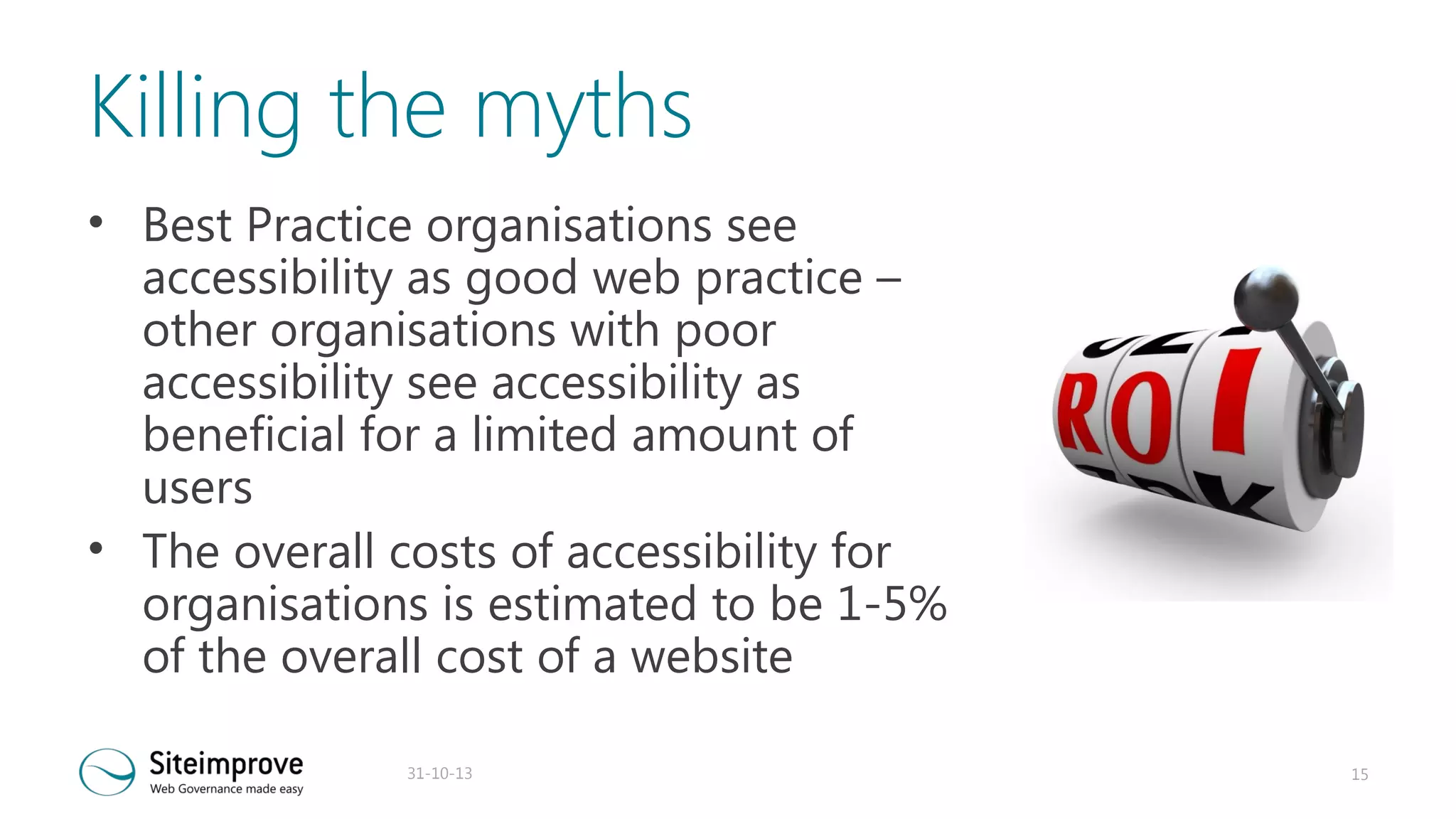 Killing the myths

• Best Practice organisations see accessibility as good web practice – other organisations with poor accessibility see accessibility as beneficial for a limited amount of users

• The overall costs of accessibility for organisations is estimated to be 1-5% of the overall cost of a website

ROI

Siteimprove
Web Governance made easy

31-10-13

15